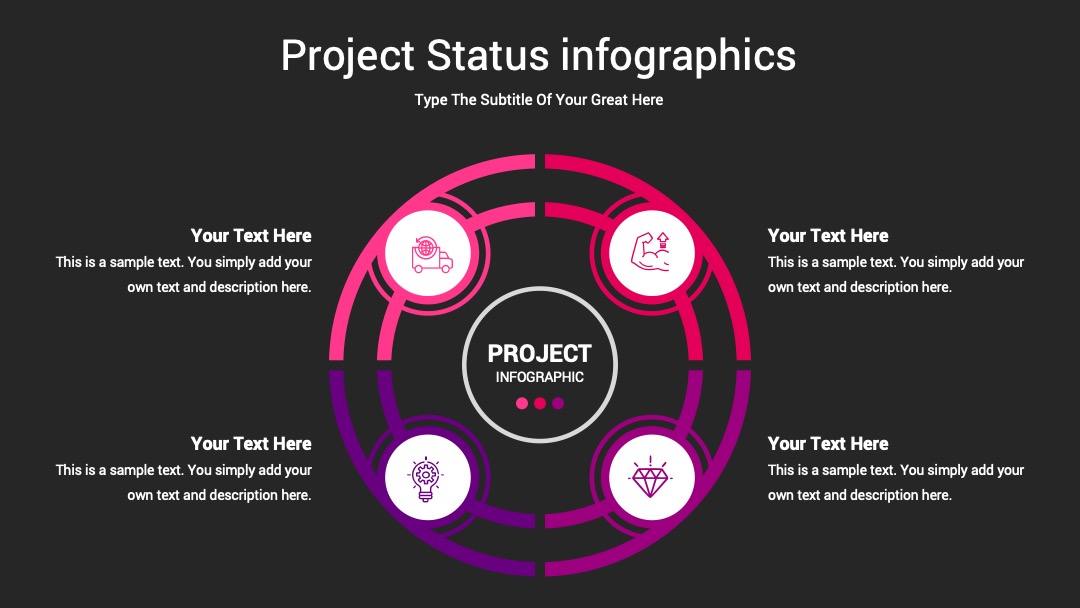 Project Status infographics

Type The Subtitle Of Your Great Here

Your Text Here
This is a sample text. You simply add your own text and description here.

Your Text Here
This is a sample text. You simply add your own text and description here.

PROJECT
INFOGRAPHIC

Your Text Here
This is a sample text. You simply add your own text and description here.

Your Text Here
This is a sample text. You simply add your own text and description here.